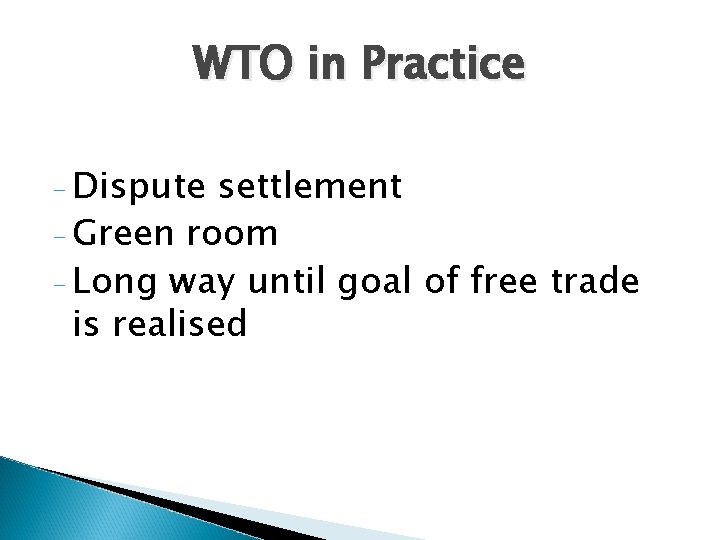 WTO in Practice

- Dispute settlement
- Green room
- Long way until goal of free trade is realised